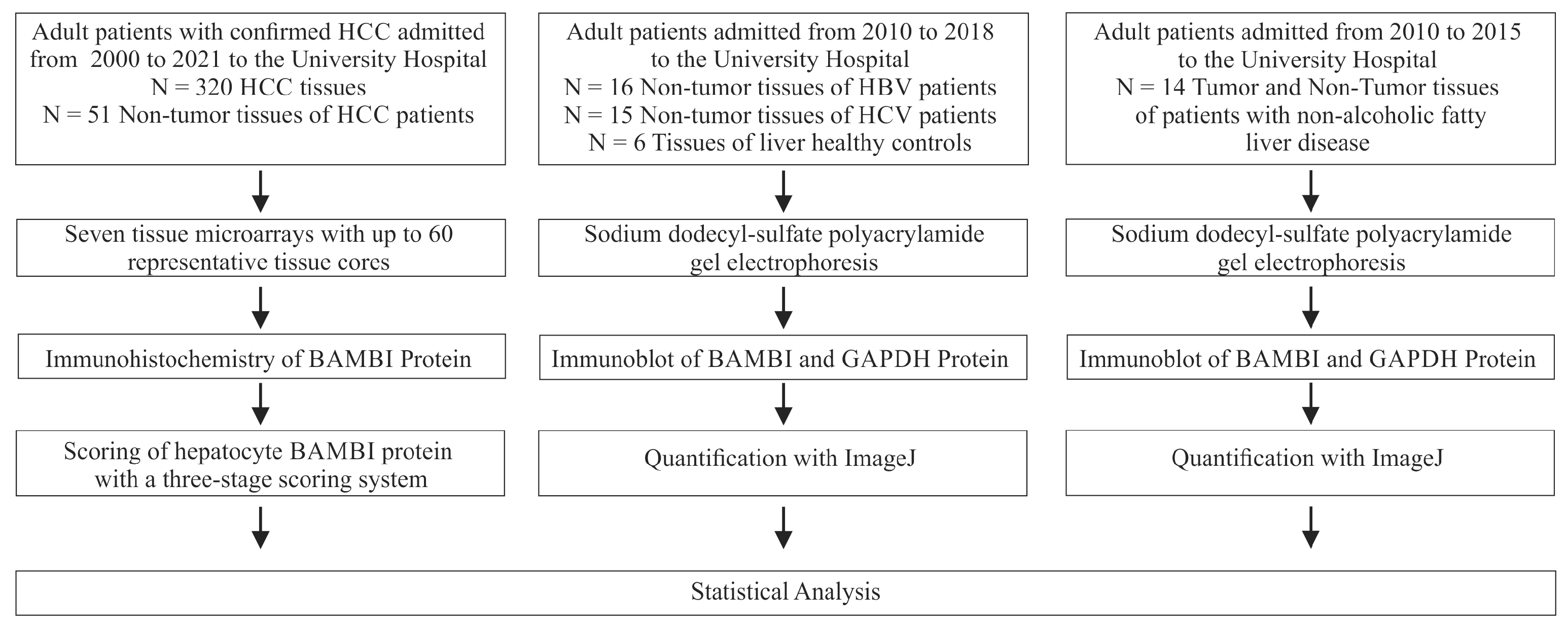 Adult patients with confirmed HCC admitted from 2000 to 2021 to the University Hospital
N = 320 HCC tissues
N = 51 Non-tumor tissues of HCC patients

Seven tissue microarrays with up to 60 representative tissue cores

Immunohistochemistry of BAMBI Protein

Scoring of hepatocyte BAMBI protein with a three-stage scoring system

Adult patients admitted from 2010 to 2018 to the University Hospital
N = 16 Non-tumor tissues of HBV patients
N = 15 Non-tumor tissues of HCV patients
N = 6 Tissues of liver healthy controls

Sodium dodecyl-sulfate polyacrylamide gel electrophoresis

Immunoblot of BAMBI and GAPDH Protein

Quantification with ImageJ

Adult patients admitted from 2010 to 2015 to the University Hospital
N = 14 Tumor and Non-Tumor tissues of patients with non-alcoholic fatty liver disease

Sodium dodecyl-sulfate polyacrylamide gel electrophoresis

Immunoblot of BAMBI and GAPDH Protein

Quantification with ImageJ

Statistical Analysis